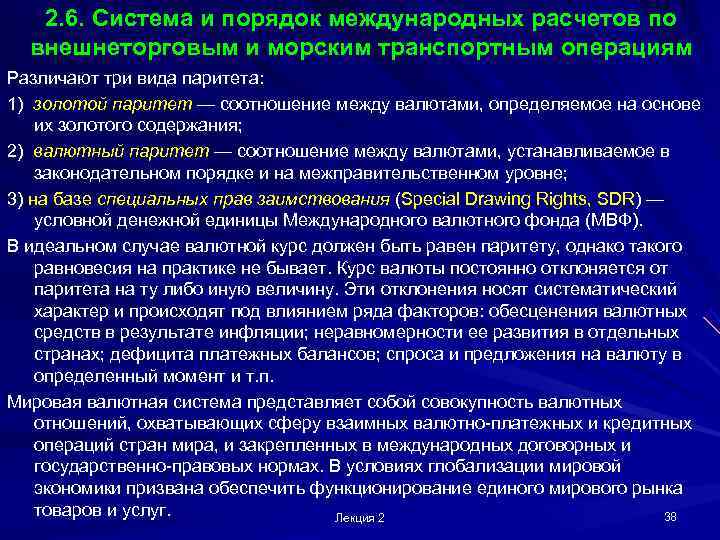 2.6. Система и порядок международных расчетов по внешнеторговым и морским транспортным операциям

Различают три вида паритета:

1) золотой паритет — соотношение между валютами, определяемое на основе их золотого содержания;

2) валютный паритет — соотношение между валютами, устанавливаемое в законодательном порядке и на межправительственном уровне;

3) на базе специальных прав заимствования (Special Drawing Rights, SDR) — условной денежной единицы Международного валютного фонда (МВФ).

В идеальном случае валютной курс должен быть равен паритету, однако такого равновесия на практике не бывает. Курс валюты постоянно отклоняется от паритета на ту либо иную величину. Эти отклонения носят систематический характер и происходят под влиянием ряда факторов: обесценения валютных средств в результате инфляции; неравномерности ее развития в отдельных странах; дефицита платежных балансов; спроса и предложения на валюту в определенный момент и т.п.

Мировая валютная система представляет собой совокупность валютных отношений, охватывающих сферу взаимных валютно-платежных и кредитных операций стран мира, и закрепленных в международных договорных и государственно-правовых нормах. В условиях глобализации мировой экономики призвана обеспечить функционирование единого мирового рынка товаров и услуг.

Лекция 2

38